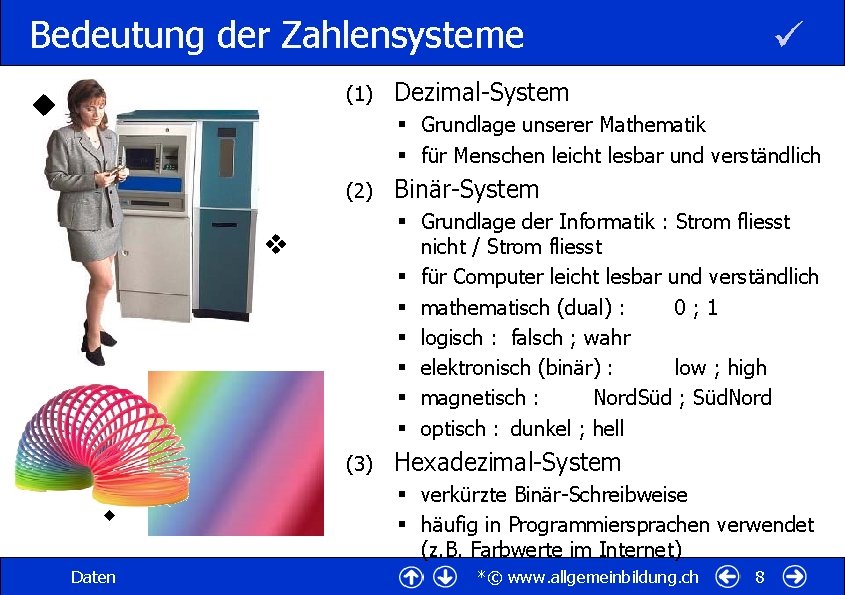 Bedeutung der Zahlensysteme ✓

(1) Dezimal-System
▪ Grundlage unserer Mathematik
▪ für Menschen leicht lesbar und verständlich

(2) Binär-System
▪ Grundlage der Informatik : Strom fliesst nicht / Strom fliesst
▪ für Computer leicht lesbar und verständlich
▪ mathematisch (dual) : 0 ; 1
▪ logisch : falsch ; wahr
▪ elektronisch (binär) : low ; high
▪ magnetisch : NordSüd ; SüdNord
▪ optisch : dunkel ; hell

(3) Hexadezimal-System
▪ verkürzte Binär-Schreibweise
▪ häufig in Programmiersprachen verwendet (z.B. Farbwerte im Internet)

Daten *© www.allgemeinbildung.ch 8